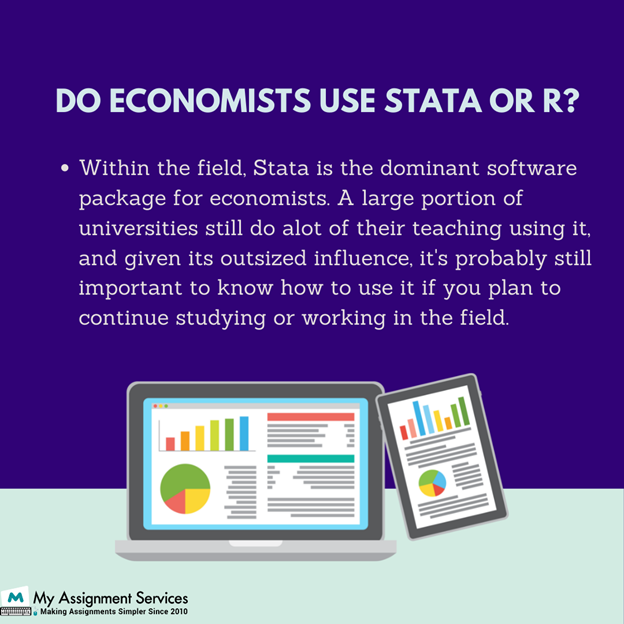 DO ECONOMISTS USE STATA OR R?

• Within the field, Stata is the dominant software package for economists. A large portion of universities still do alot of their teaching using it, and given its outsized influence, it's probably still important to know how to use it if you plan to continue studying or working in the field.

M My Assignment Services
Making Assignments Simpler Since 2010